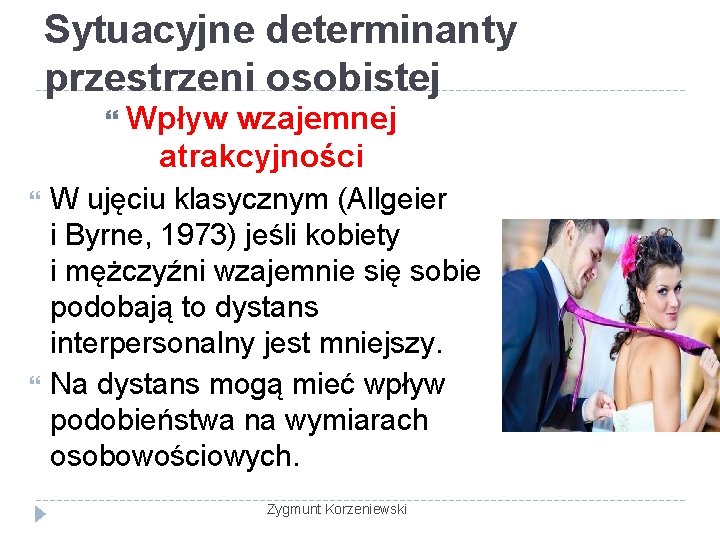 Sytuacyjne determinanty przestrzeni osobistej

Wpływ wzajemnej atrakcyjności

W ujęciu klasycznym (Allgeier i Byrne, 1973) jeśli kobiety i mężczyźni wzajemnie się sobie podobają to dystans interpersonalny jest mniejszy.

Na dystans mogą mieć wpływ podobieństwa na wymiarach osobowościowych.

Zygmunt Korzeniewski